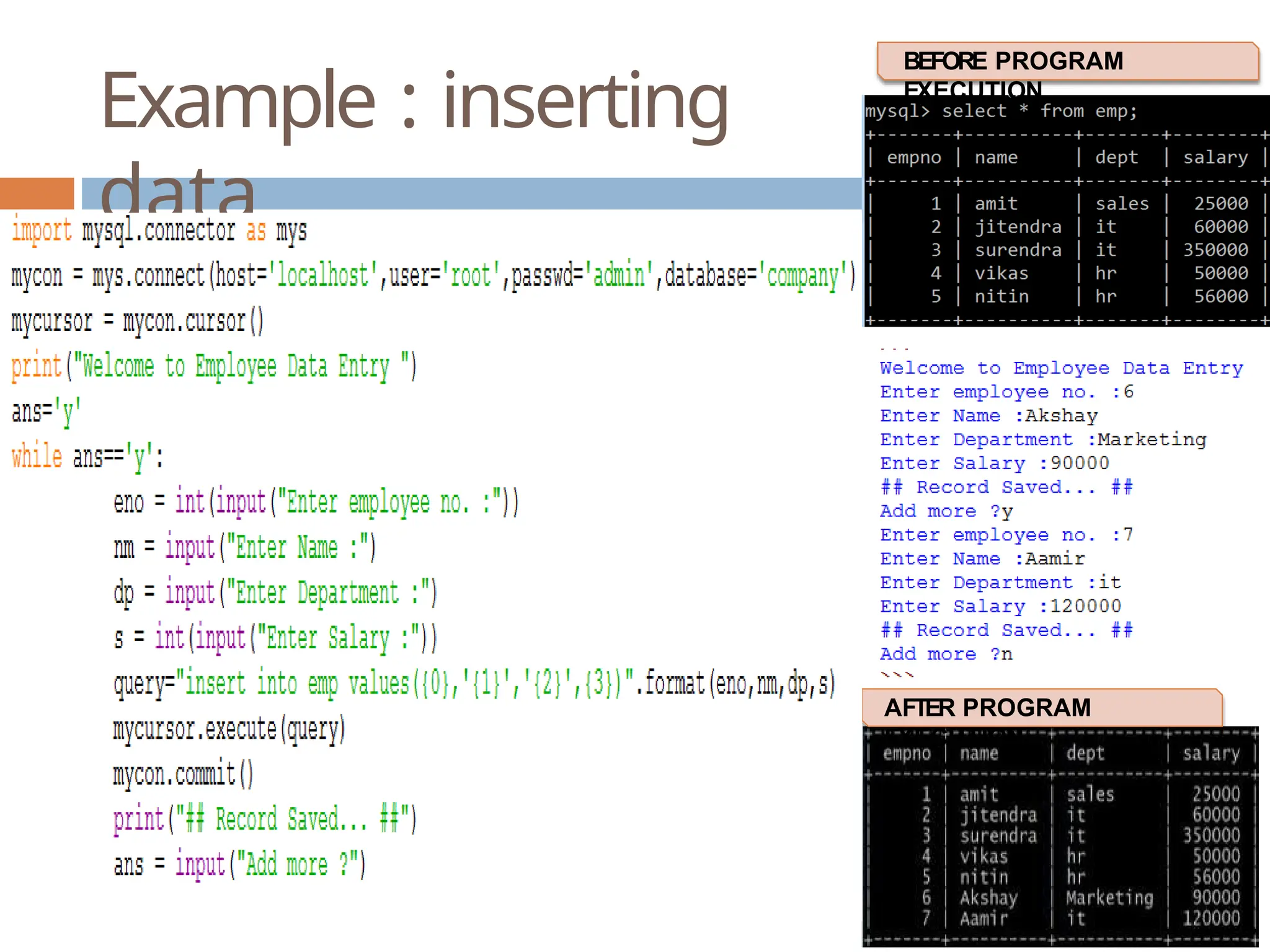 Example : inserting data

import mysql.connector as mys
mycon = mys.connect(host='localhost',user='root',passwd='admin',database='company')
mycursor = mycon.cursor()
print("Welcome to Employee Data Entry ")
ans='y'
while ans=='y':
eno = int(input("Enter employee no. :"))
nm = input("Enter Name :")
dp = input("Enter Department :")
s = int(input("Enter Salary :"))
query="insert into emp values({0},'{1}','{2}',{3})".format(eno,nm,dp,s)
mycursor.execute(query)
mycon.commit()
print("## Record Saved... ##")
ans = input("Add more ?")

BEFORE PROGRAM EXECUTION

mysql> select * from emp;

| empno | name | dept | salary |
|---|---|---|---|
| 1 | amit | sales | 25000 |
| 2 | jitendra | it | 60000 |
| 3 | surendra | it | 350000 |
| 4 | vikas | hr | 50000 |
| 5 | nitin | hr | 56000 |

Welcome to Employee Data Entry
Enter employee no. :6
Enter Name :Akshay
Enter Department :Marketing
Enter Salary :90000
## Record Saved... ##
Add more ?y
Enter employee no. :7
Enter Name :Aamir
Enter Department :it
Enter Salary :120000
## Record Saved... ##
Add more ?n

AFTER PROGRAM

| empno | name | dept | salary |
|---|---|---|---|
| 1 | amit | sales | 25000 |
| 2 | jitendra | it | 60000 |
| 3 | surendra | it | 350000 |
| 4 | vikas | hr | 50000 |
| 5 | nitin | hr | 56000 |
| 6 | Akshay | Marketing | 90000 |
| 7 | Aamir | it | 120000 |